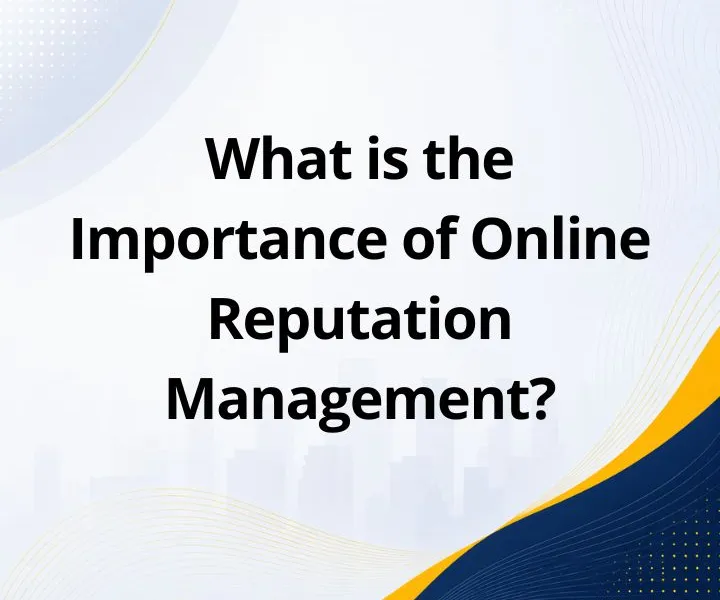 What is the Importance of Online Reputation Management?